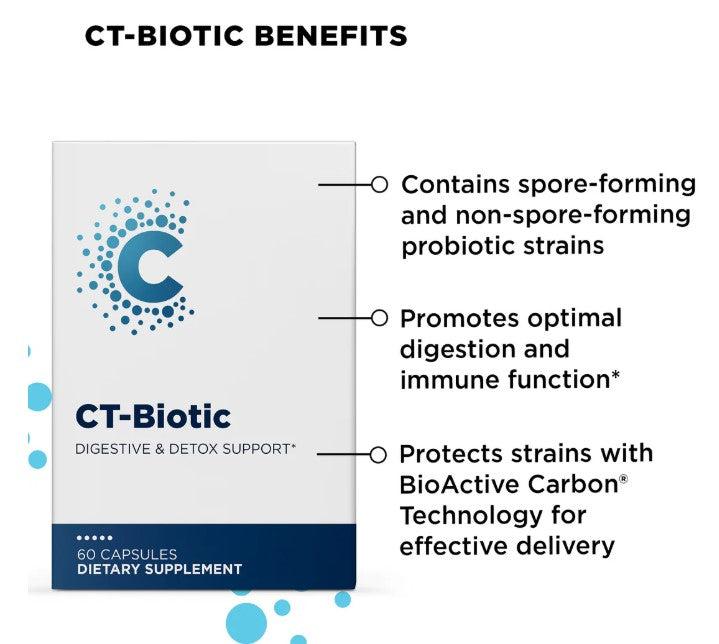 CT-BIOTIC BENEFITS

C

CT-Biotic

DIGESTIVE & DETOX SUPPORT*

60 CAPSULES
DIETARY SUPPLEMENT

Contains spore-forming and non-spore-forming probiotic strains

Promotes optimal digestion and immune function*

Protects strains with BioActive Carbon® Technology for effective delivery